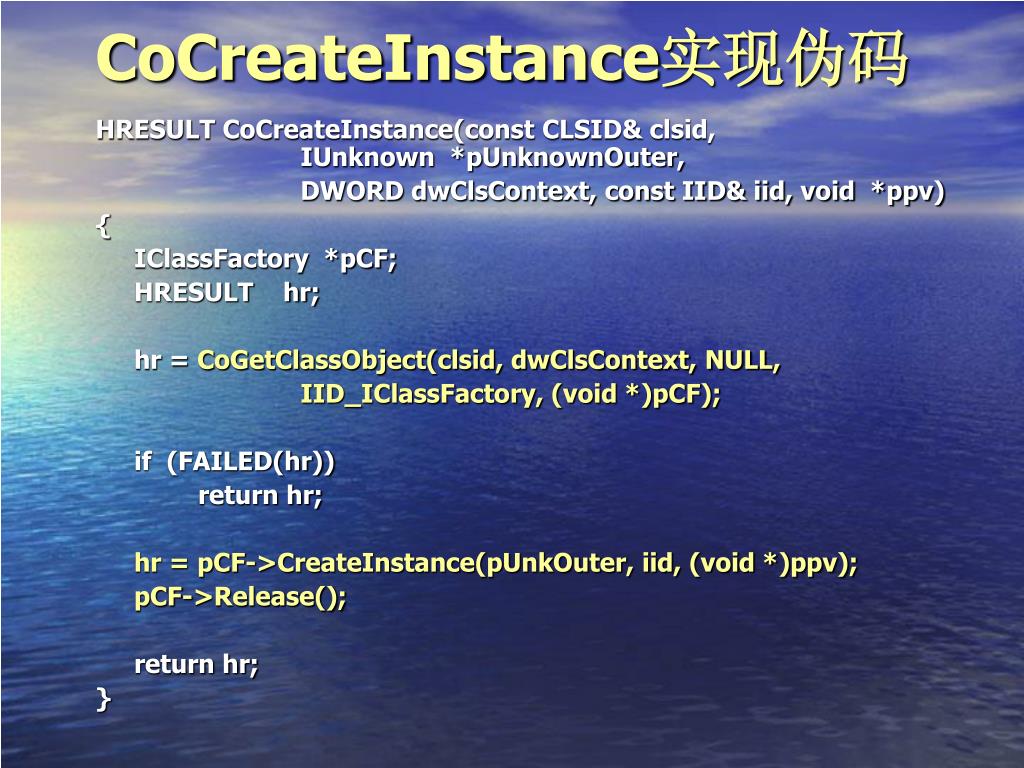 CoCreateInstance实现伪码

HRESULT CoCreateInstance(const CLSID& clsid,
IUnknown *pUnknownOuter,
DWORD dwClsContext, const IID& iid, void *ppv)
{
IClassFactory *pCF;
HRESULT hr;

hr = CoGetClassObject(clsid, dwClsContext, NULL,
IID_IClassFactory, (void *)pCF);

if (FAILED(hr))
return hr;

hr = pCF->CreateInstance(pUnkOuter, iid, (void *)ppv);
pCF->Release();

return hr;
}